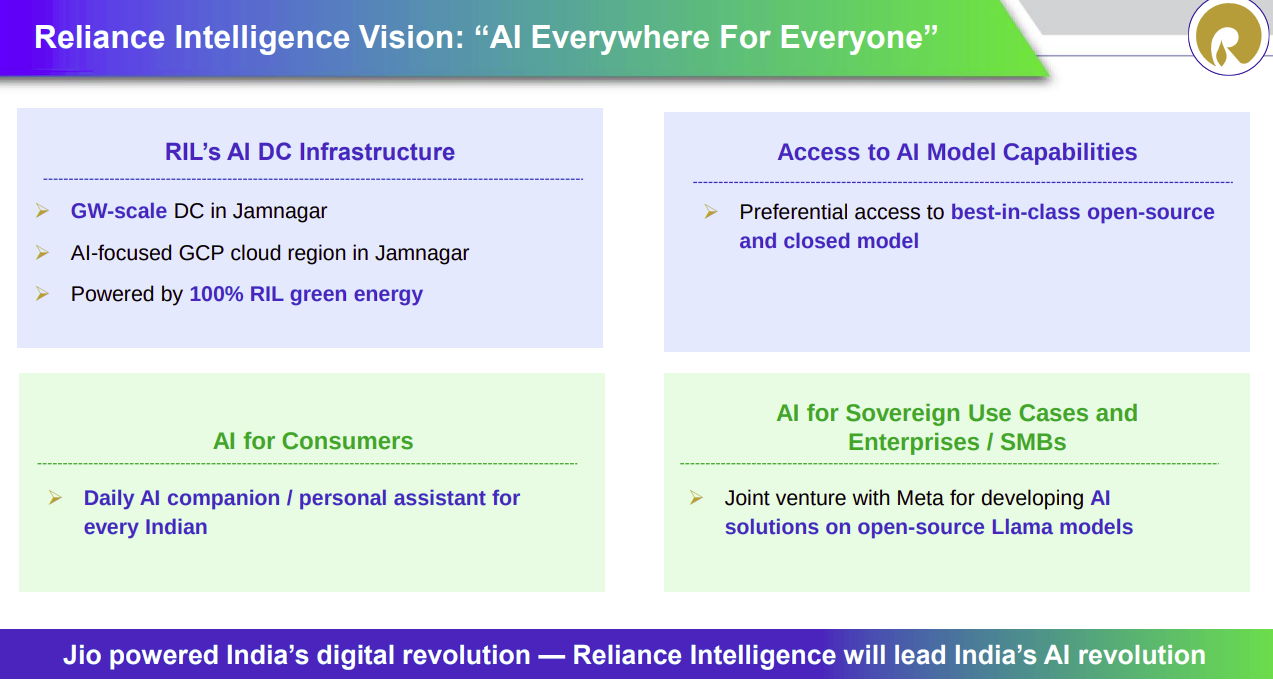 Reliance Intelligence Vision: “AI Everywhere For Everyone”

RIL’s AI DC Infrastructure

➢ GW-scale DC in Jamnagar

➢ AI-focused GCP cloud region in Jamnagar

➢ Powered by 100% RIL green energy

Access to AI Model Capabilities

➢ Preferential access to best-in-class open-source and closed model

AI for Consumers

➢ Daily AI companion / personal assistant for every Indian

AI for Sovereign Use Cases and Enterprises / SMBs

➢ Joint venture with Meta for developing AI solutions on open-source Llama models

Jio powered India’s digital revolution — Reliance Intelligence will lead India’s AI revolution